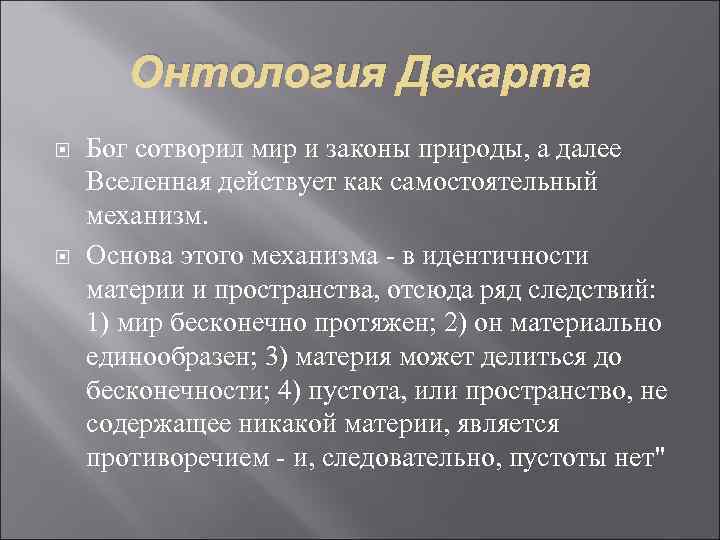 Онтология Декарта

Бог сотворил мир и законы природы, а далее Вселенная действует как самостоятельный механизм.

Основа этого механизма - в идентичности материи и пространства, отсюда ряд следствий: 1) мир бесконечно протяжен; 2) он материально единообразен; 3) материя может делиться до бесконечности; 4) пустота, или пространство, не содержащее никакой материи, является противоречием - и, следовательно, пустоты нет"